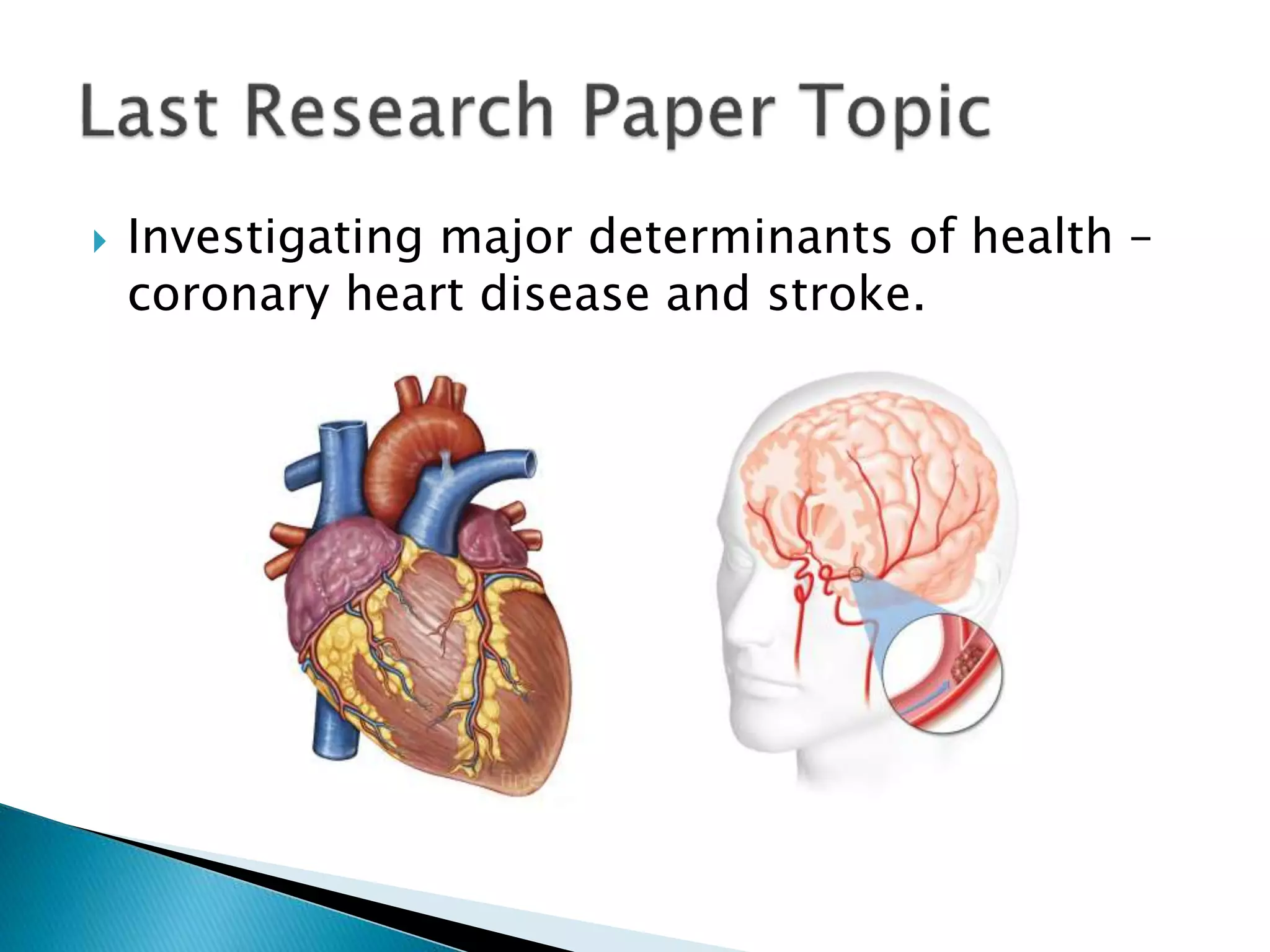 Last Research Paper Topic

Investigating major determinants of health – coronary heart disease and stroke.

fine